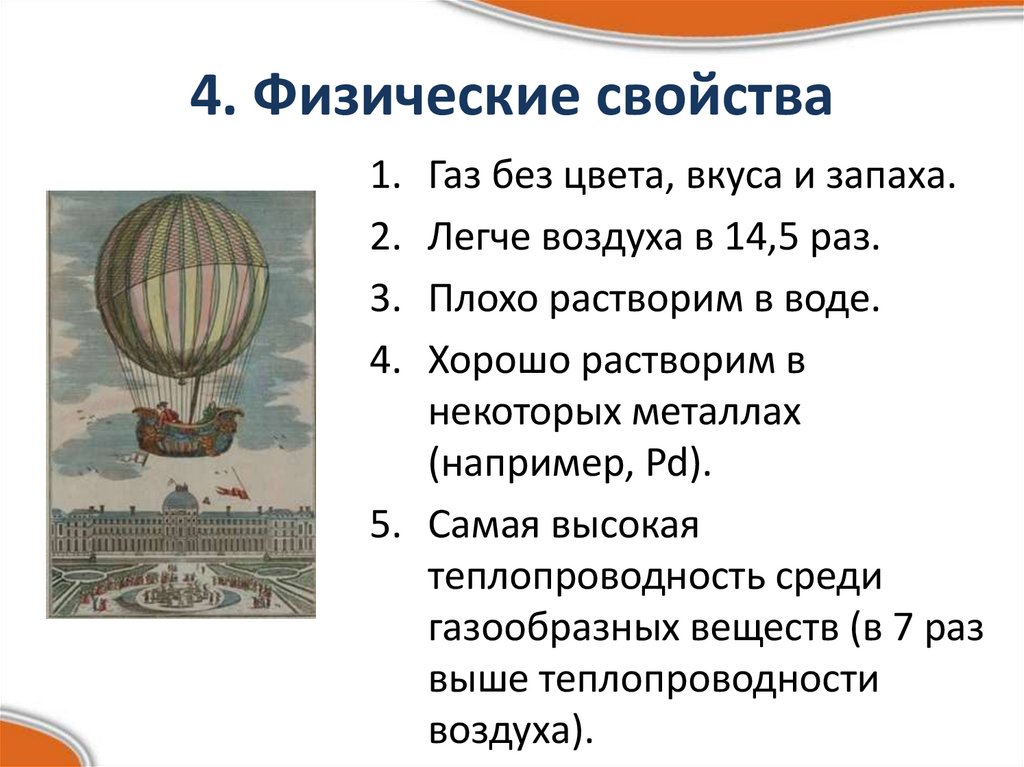 4. Физические свойства

1. Газ без цвета, вкуса и запаха.
2. Легче воздуха в 14,5 раз.
3. Плохо растворим в воде.
4. Хорошо растворим в некоторых металлах (например, Pd).
5. Самая высокая теплопроводность среди газообразных веществ (в 7 раз выше теплопроводности воздуха).